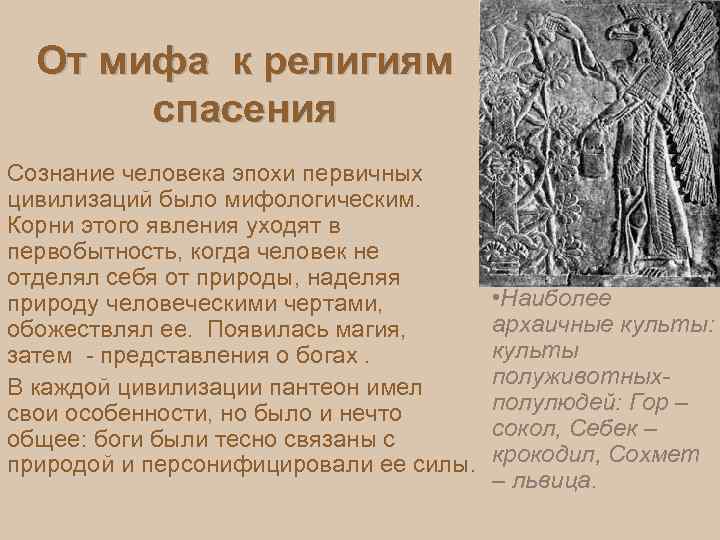 От мифа к религиям спасения

Сознание человека эпохи первичных цивилизаций было мифологическим. Корни этого явления уходят в первобытность, когда человек не отделял себя от природы, наделяя природу человеческими чертами, обожествлял ее. Появилась магия, затем - представления о богах .

В каждой цивилизации пантеон имел свои особенности, но было и нечто общее: боги были тесно связаны с природой и персонифицировали ее силы.

•Наиболее архаичные культы: культы полуживотных-полулюдей: Гор – сокол, Себек – крокодил, Сохмет – львица.